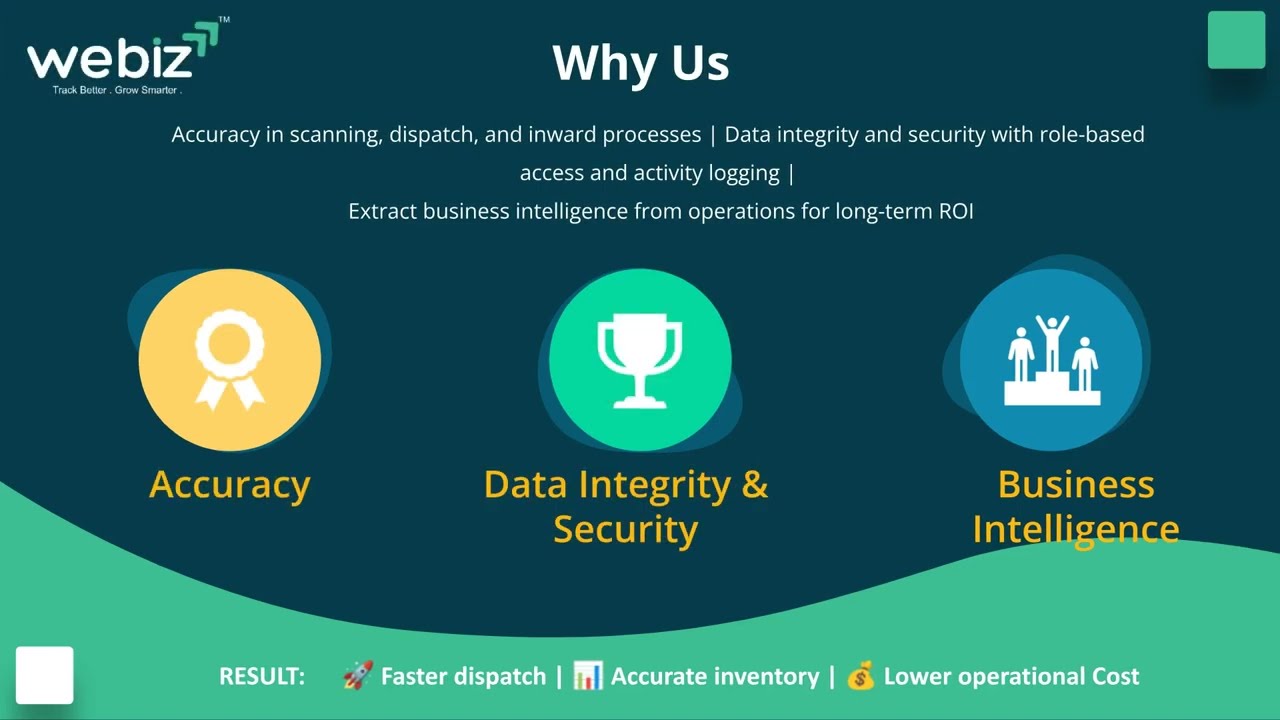 webiz™
Track Better . Grow Smarter .

Why Us

Accuracy in scanning, dispatch, and inward processes | Data integrity and security with role-based access and activity logging |
Extract business intelligence from operations for long-term ROI

Accuracy

Data Integrity & Security

Business Intelligence

RESULT: 🚀 Faster dispatch | 📊 Accurate inventory | 💰 Lower operational Cost